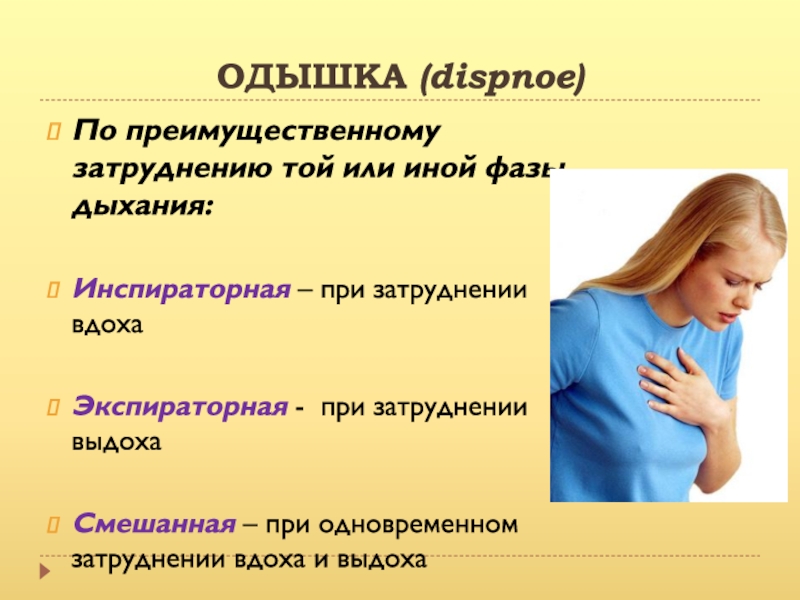 ОДЫШКА (dispnoe)

По преимущественному затруднению той или иной фазы дыхания:

Инспираторная – при затруднении вдоха

Экспираторная - при затруднении выдоха

Смешанная – при одновременном затруднении вдоха и выдоха